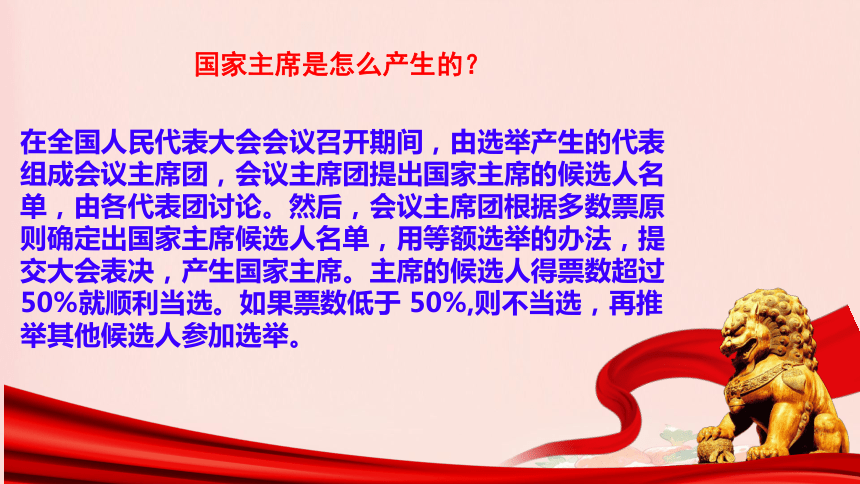 国家主席是怎么产生的？

在全国人民代表大会会议召开期间，由选举产生的代表组成会议主席团，会议主席团提出国家主席的候选人名单，由各代表团讨论。然后，会议主席团根据多数票原则确定出国家主席候选人名单，用等额选举的办法，提交大会表决，产生国家主席。主席的候选人得票数超过50%就顺利当选。如果票数低于 50%,则不当选，再推举其他候选人参加选举。